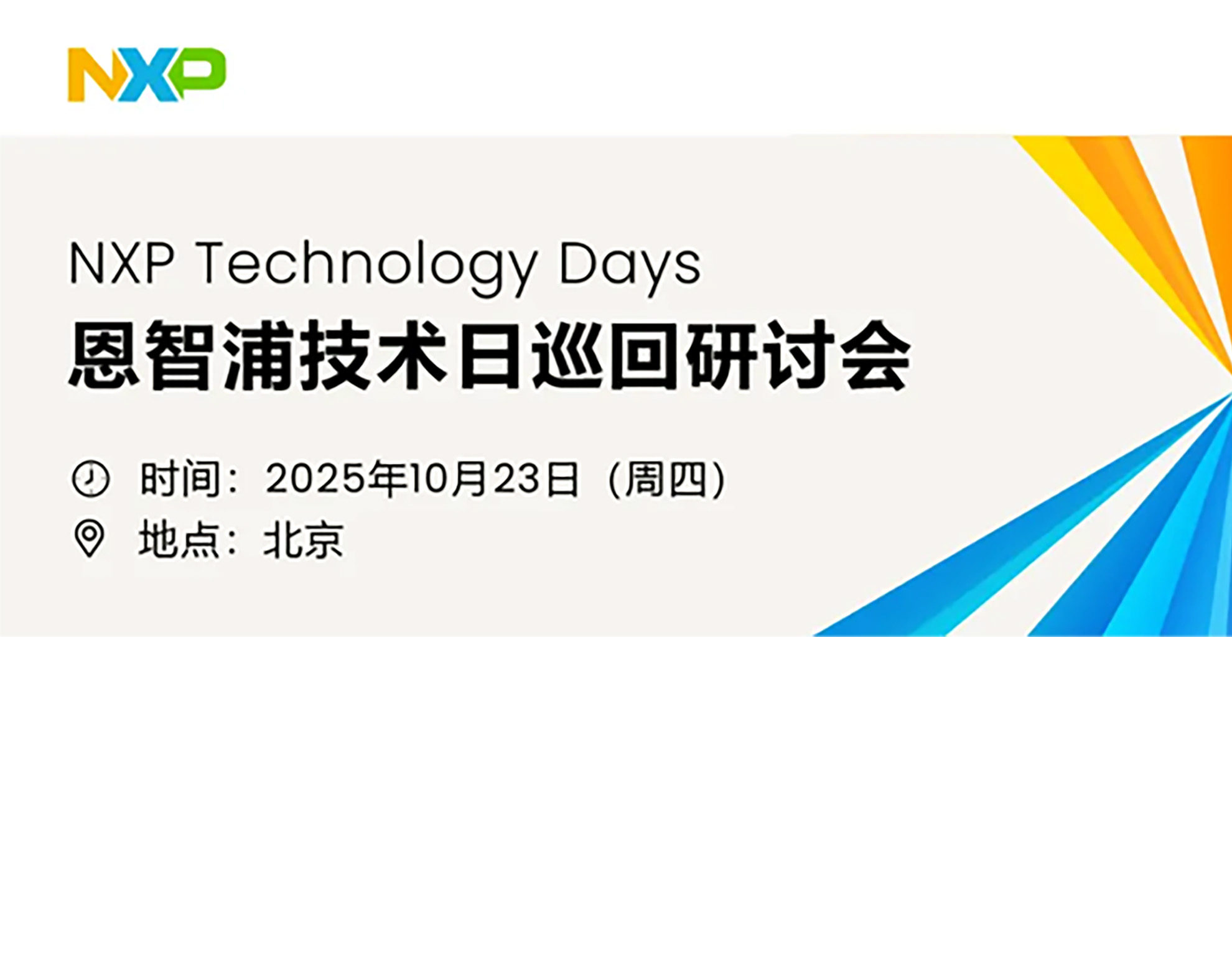 NXP

NXP Technology Days

恩智浦技术日巡回研讨会

时间：2025年10月23日（周四）

地点：北京